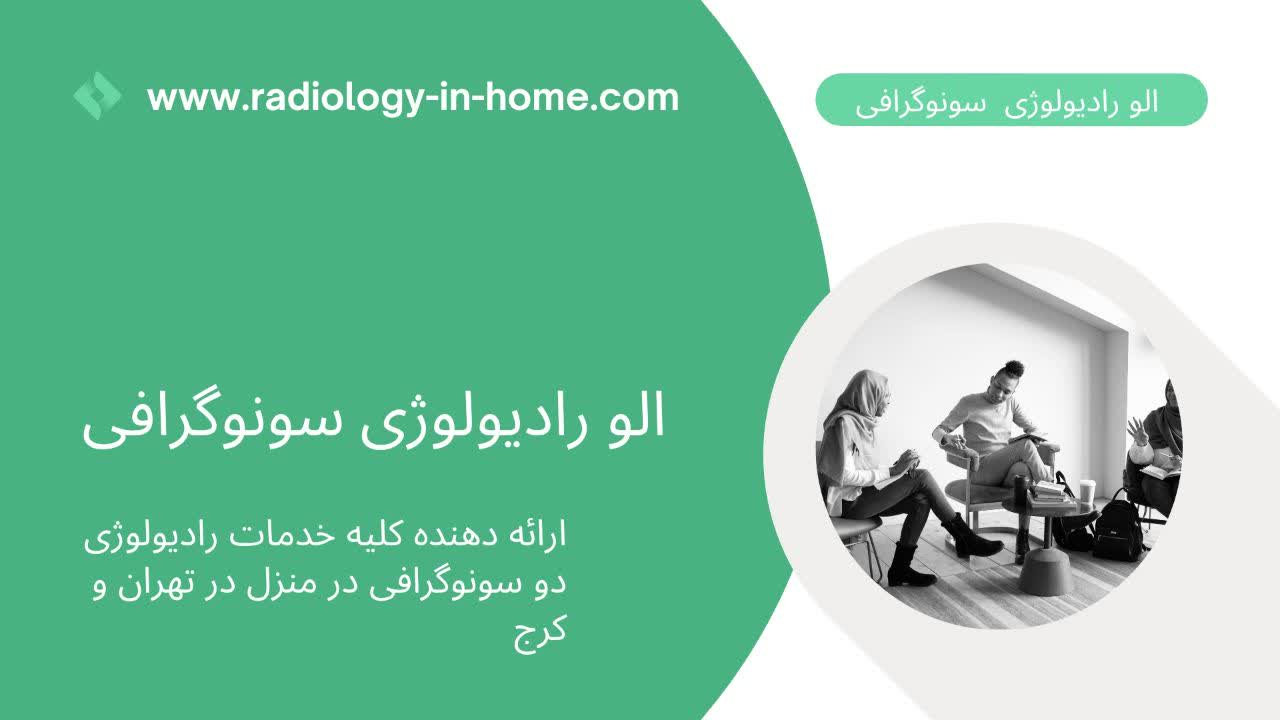 www.radiology-in-home.com

الو رادیولوژی سونوگرافی

الو رادیولوژی سونوگرافی

ارائه دهنده کلیه خدمات رادیولوژی دو سونوگرافی در منزل در تهران و کرج